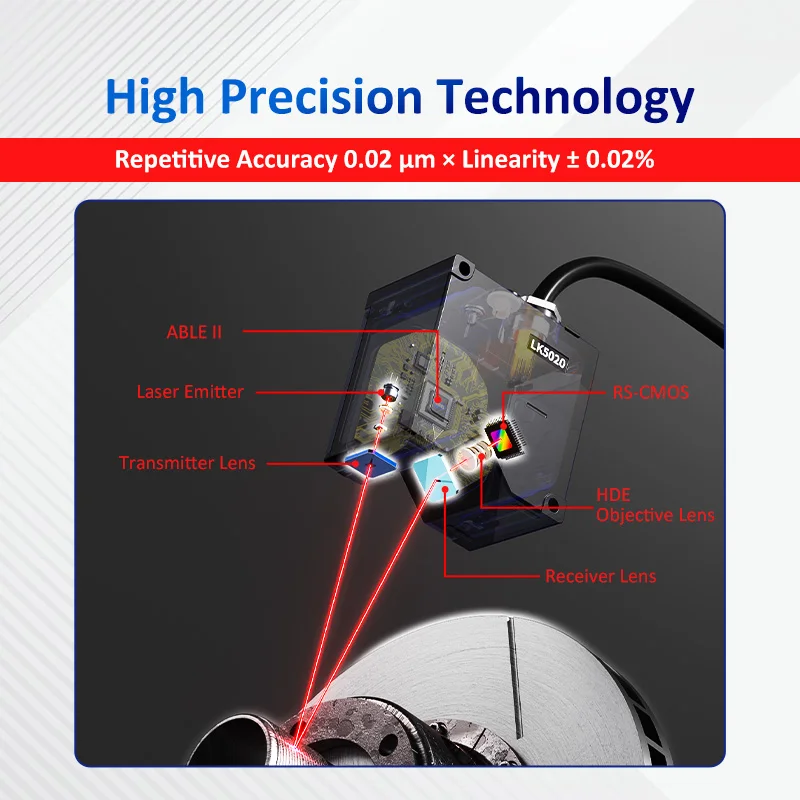 High Precision Technology

Repetitive Accuracy 0.02 μm × Linearity ± 0.02%

ABLE II

Laser Emitter

Transmitter Lens

LKS020

RS-CMOS

HDE Objective Lens

Receiver Lens